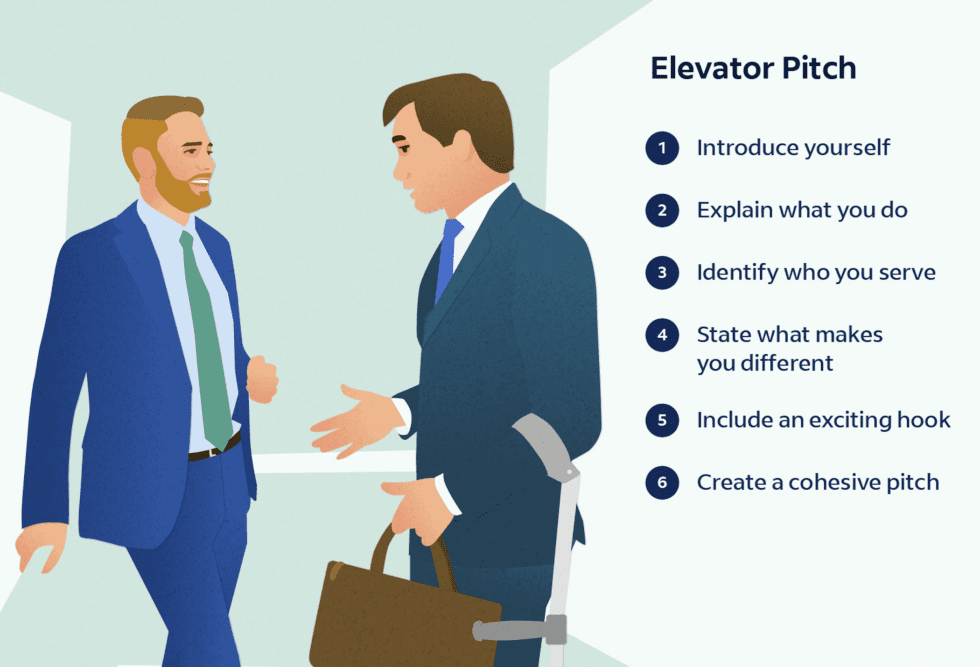 Elevator Pitch

1 Introduce yourself

2 Explain what you do

3 Identify who you serve

4 State what makes you different

5 Include an exciting hook

6 Create a cohesive pitch